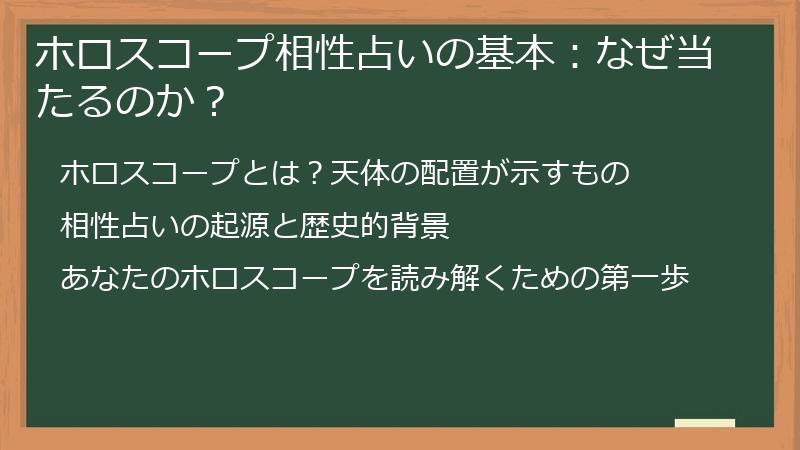 ホロスコープ相性占いの基本：なぜ当たるのか？

ホロスコープとは？天体の配置が示すもの

相性占いの起源と歴史的背景

あなたのホロスコープを読み解くための第一歩